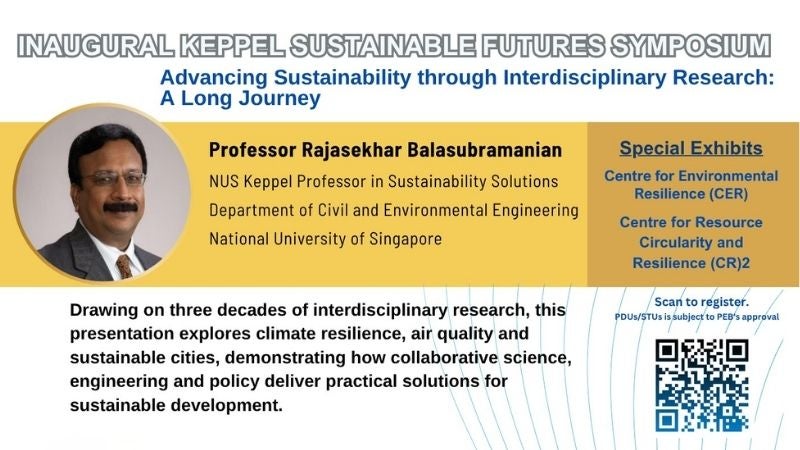 INAUGURAL KEPPEL SUSTAINABLE FUTURES SYMPOSIUM

Advancing Sustainability through Interdisciplinary Research: A Long Journey

Professor Rajasekhar Balasubramanian

NUS Keppel Professor in Sustainability Solutions

Department of Civil and Environmental Engineering

National University of Singapore

Special Exhibits

Centre for Environmental Resilience (CER)

Centre for Resource Circularity and Resilience (CR)2

Drawing on three decades of interdisciplinary research, this presentation explores climate resilience, air quality and sustainable cities, demonstrating how collaborative science, engineering and policy deliver practical solutions for sustainable development.

Scan to register.

PDUs/STUs is subject to PEB's approval